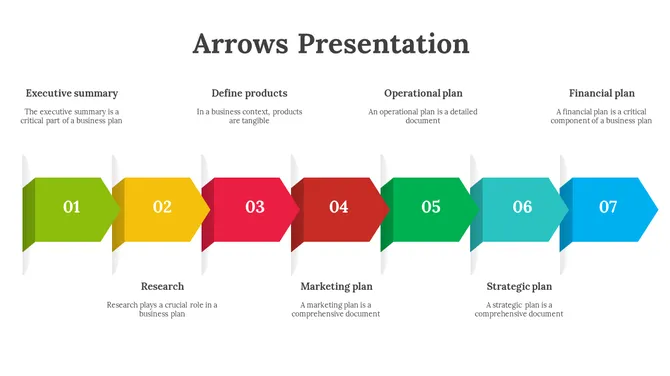 Arrows Presentation

Executive summary
The executive summary is a critical part of a business plan

Define products
In a business context, products are tangible

Operational plan
An operational plan is a detailed document

Financial plan
A financial plan is a critical component of a business plan

01
02
03
04
05
06
07

Research
Research plays a crucial role in a business plan

Marketing plan
A marketing plan is a comprehensive document

Strategic plan
A strategic plan is a comprehensive document